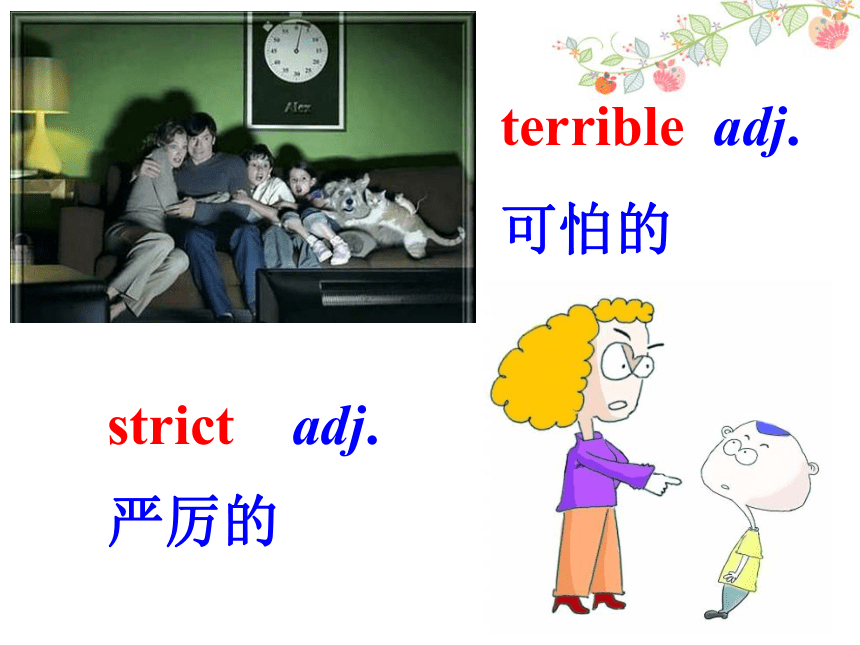 Alex

terrible adj.
可怕的

strict adj.
严厉的